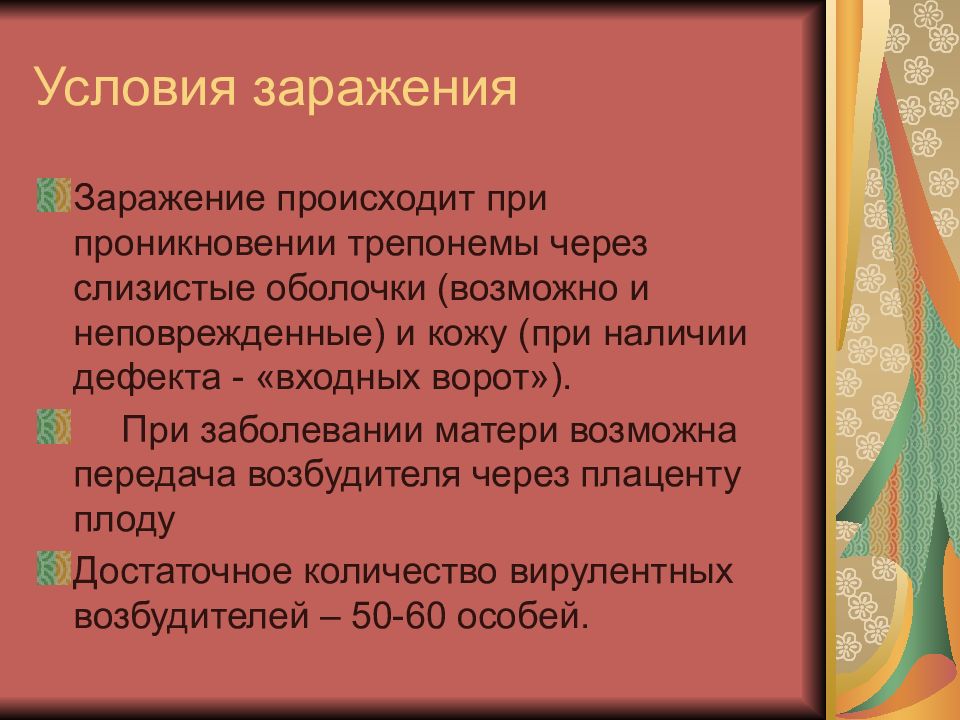 Условия заражения

Заражение происходит при проникновении трепонемы через слизистые оболочки (возможно и неповрежденные) и кожу (при наличии дефекта - «входных ворот»).

При заболевании матери возможна передача возбудителя через плаценту плоду

Достаточное количество вирулентных возбудителей – 50-60 особей.